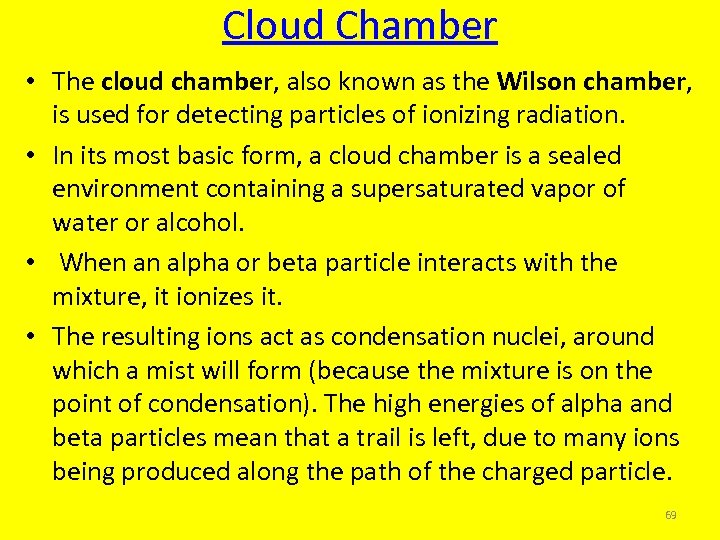 Cloud Chamber

• The cloud chamber, also known as the Wilson chamber, is used for detecting particles of ionizing radiation.

• In its most basic form, a cloud chamber is a sealed environment containing a supersaturated vapor of water or alcohol.

• When an alpha or beta particle interacts with the mixture, it ionizes it.

• The resulting ions act as condensation nuclei, around which a mist will form (because the mixture is on the point of condensation). The high energies of alpha and beta particles mean that a trail is left, due to many ions being produced along the path of the charged particle.

69